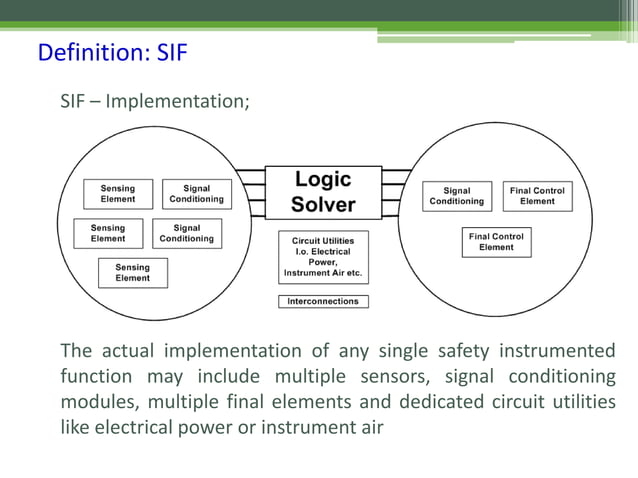 Definition: SIF

SIF – Implementation;

Sensing Element

Signal Conditioning

Sensing Element

Signal Conditioning

Sensing Element

Logic Solver

Circuit Utilities I.o. Electrical Power, Instrument Air etc.

Interconnections

Signal Conditioning

Final Control Element

Final Control Element

The actual implementation of any single safety instrumented function may include multiple sensors, signal conditioning modules, multiple final elements and dedicated circuit utilities like electrical power or instrument air